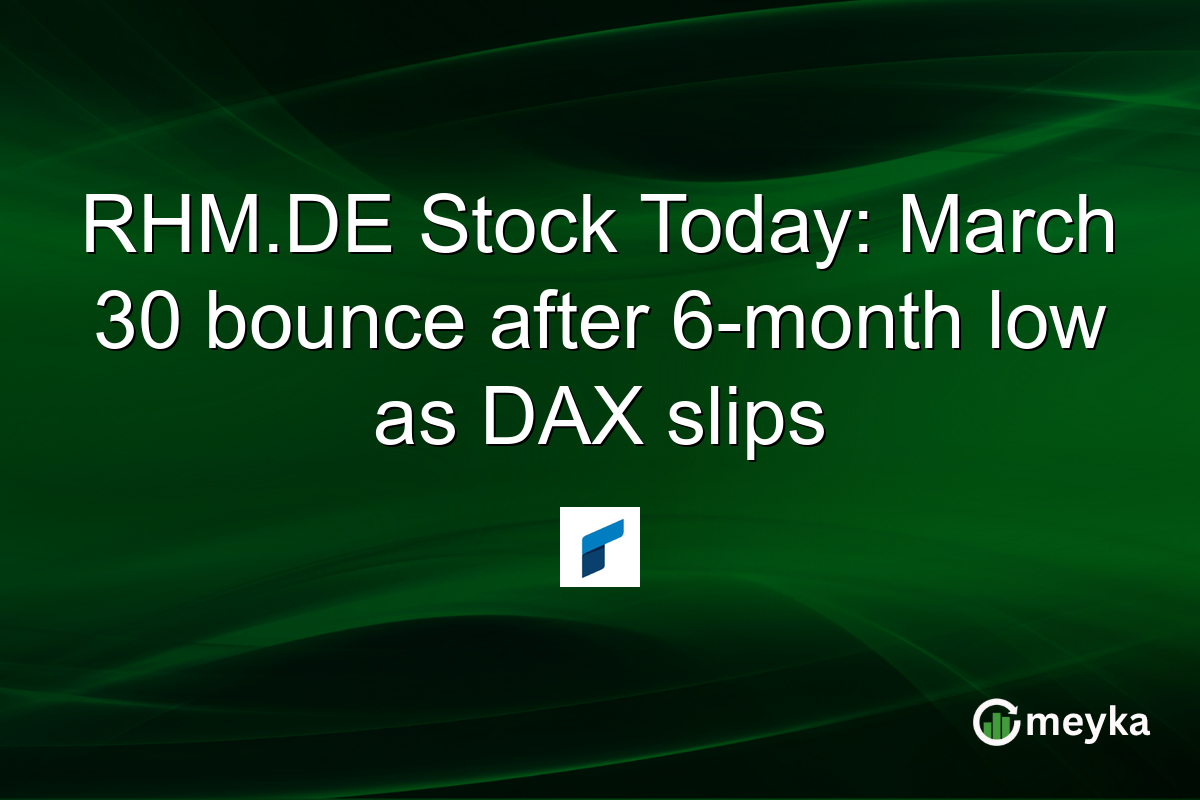 RHM.DE Stock Today: March 30 bounce after 6-month low as DAX slips

meyka